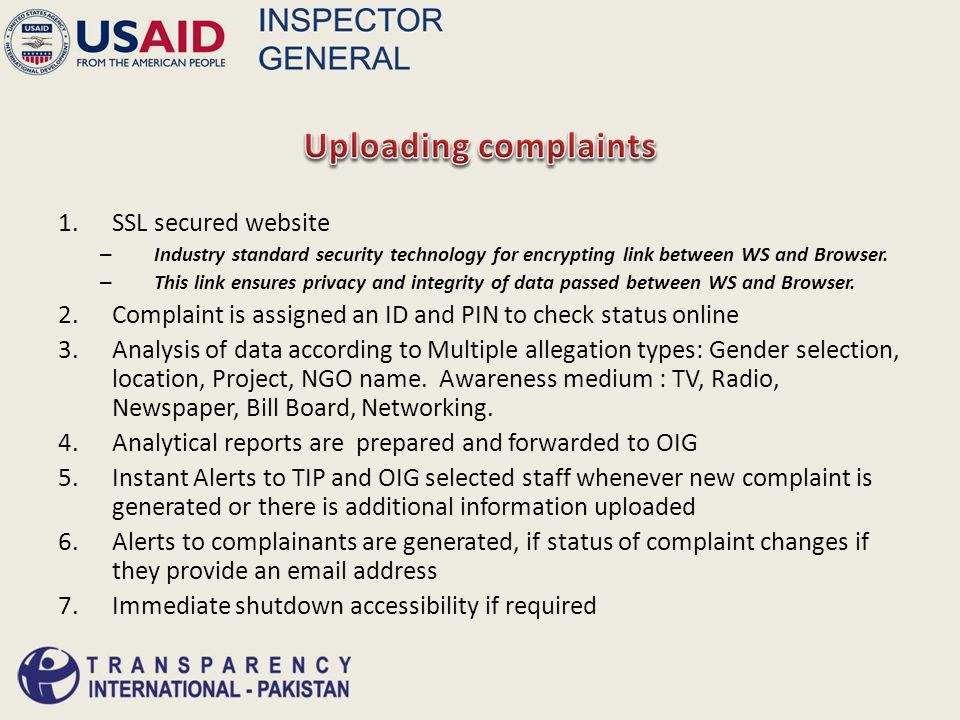 UNITED STATES AGENCY INTERNATIONAL DEVELOPMENT USAID

USAID
FROM THE AMERICAN PEOPLE

INSPECTOR
GENERAL

Uploading complaints

1. SSL secured website
– Industry standard security technology for encrypting link between WS and Browser.
– This link ensures privacy and integrity of data passed between WS and Browser.
2. Complaint is assigned an ID and PIN to check status online
3. Analysis of data according to Multiple allegation types: Gender selection, location, Project, NGO name. Awareness medium : TV, Radio, Newspaper, Bill Board, Networking.
4. Analytical reports are prepared and forwarded to OIG
5. Instant Alerts to TIP and OIG selected staff whenever new complaint is generated or there is additional information uploaded
6. Alerts to complainants are generated, if status of complaint changes if they provide an email address
7. Immediate shutdown accessibility if required

TRANSPARENCY
INTERNATIONAL - PAKISTAN